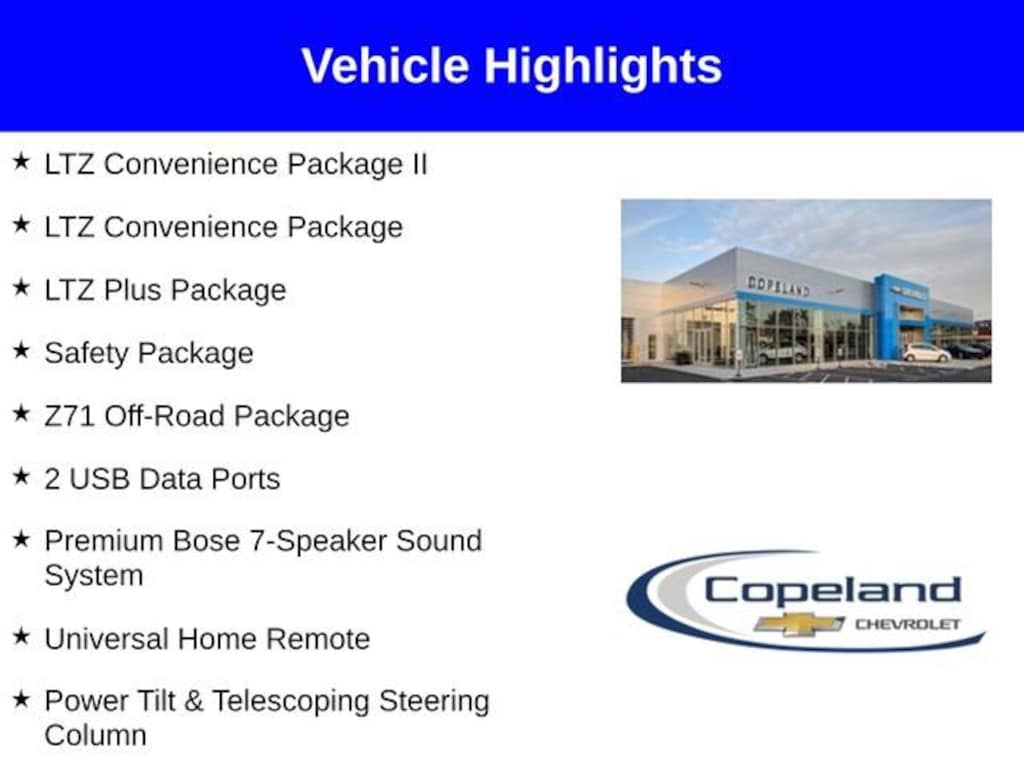 Vehicle Highlights

★ LTZ Convenience Package II

★ LTZ Convenience Package

★ LTZ Plus Package

★ Safety Package

★ Z71 Off-Road Package

★ 2 USB Data Ports

★ Premium Bose 7-Speaker Sound System

★ Universal Home Remote

★ Power Tilt & Telescoping Steering Column

COPELAND

Copeland
CHEVROLET